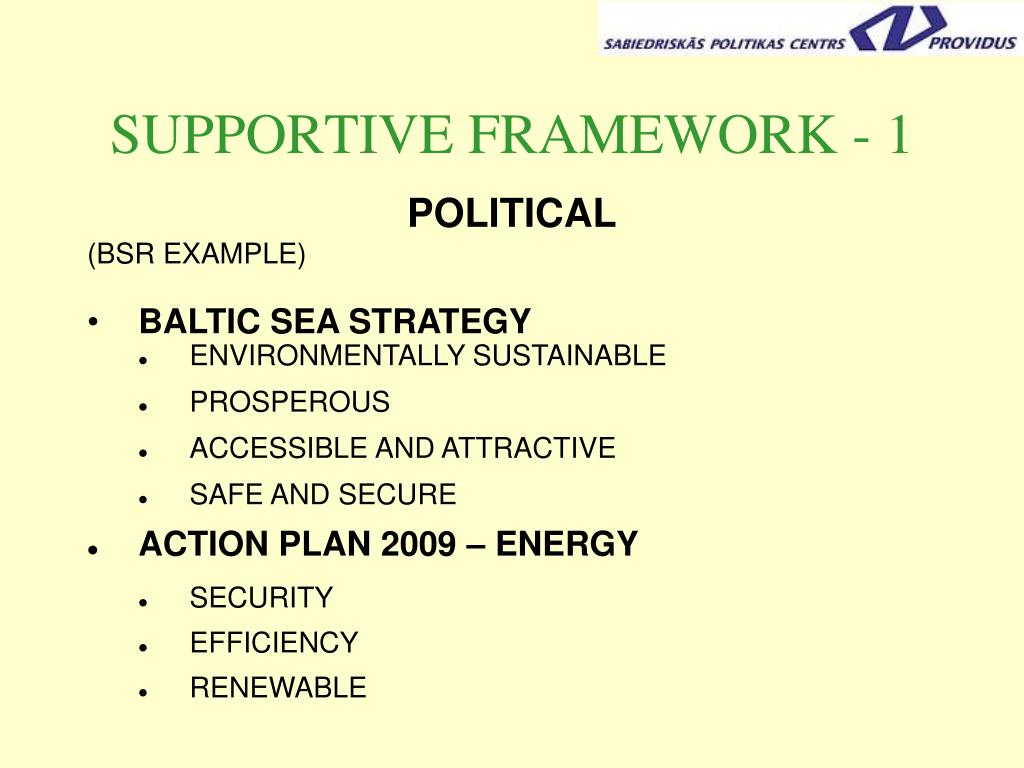 SABIEDRISKĀS POLITIKAS CENTRS PROVIDUS

SUPPORTIVE FRAMEWORK - 1

POLITICAL

(BSR EXAMPLE)

• BALTIC SEA STRATEGY
  • ENVIRONMENTALLY SUSTAINABLE
  • PROSPEROUS
  • ACCESSIBLE AND ATTRACTIVE
  • SAFE AND SECURE
• ACTION PLAN 2009 – ENERGY
  • SECURITY
  • EFFICIENCY
  • RENEWABLE